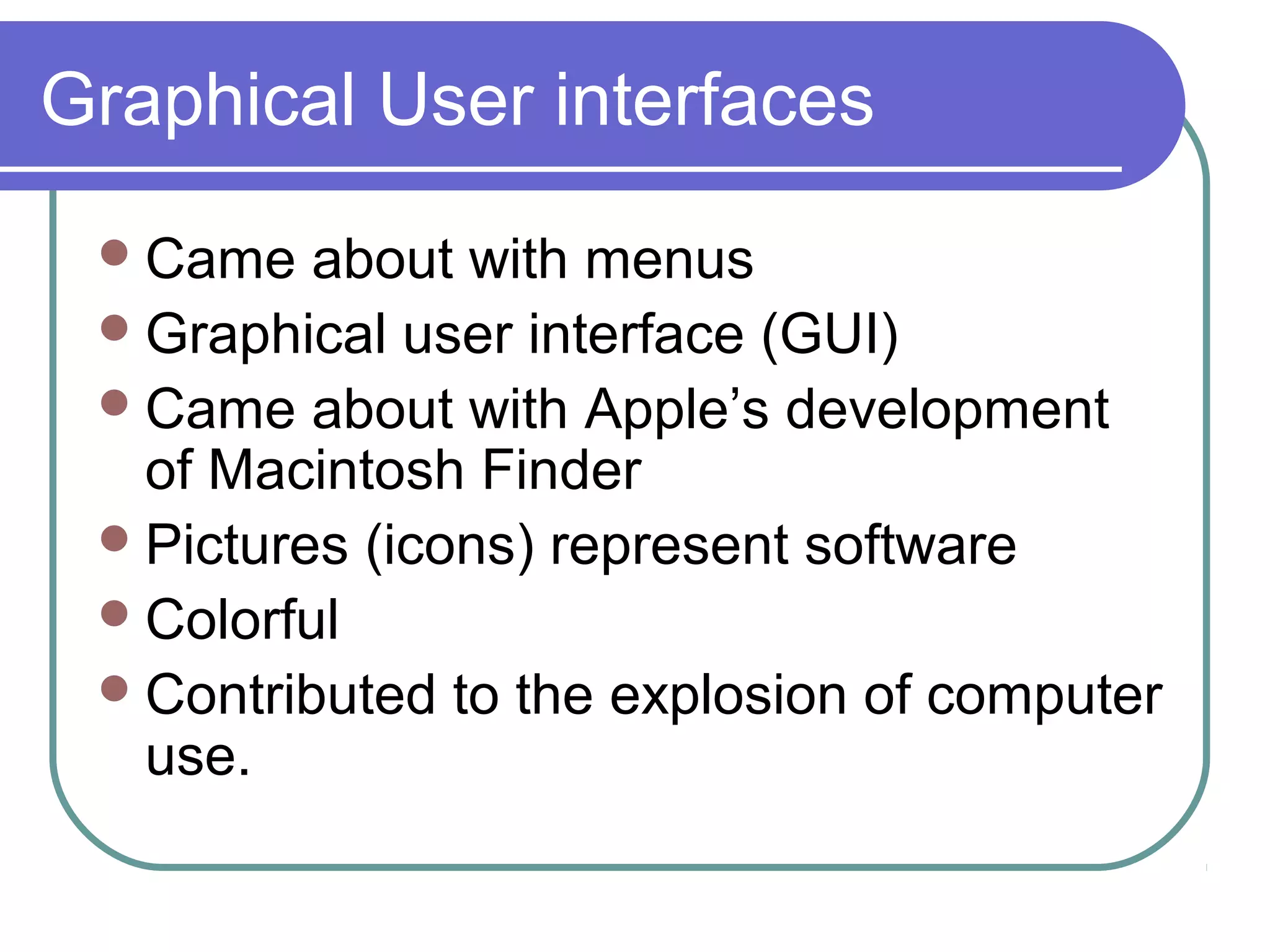 Graphical User interfaces

- Came about with menus
- Graphical user interface (GUI)
- Came about with Apple’s development of Macintosh Finder
- Pictures (icons) represent software
- Colorful
- Contributed to the explosion of computer use.